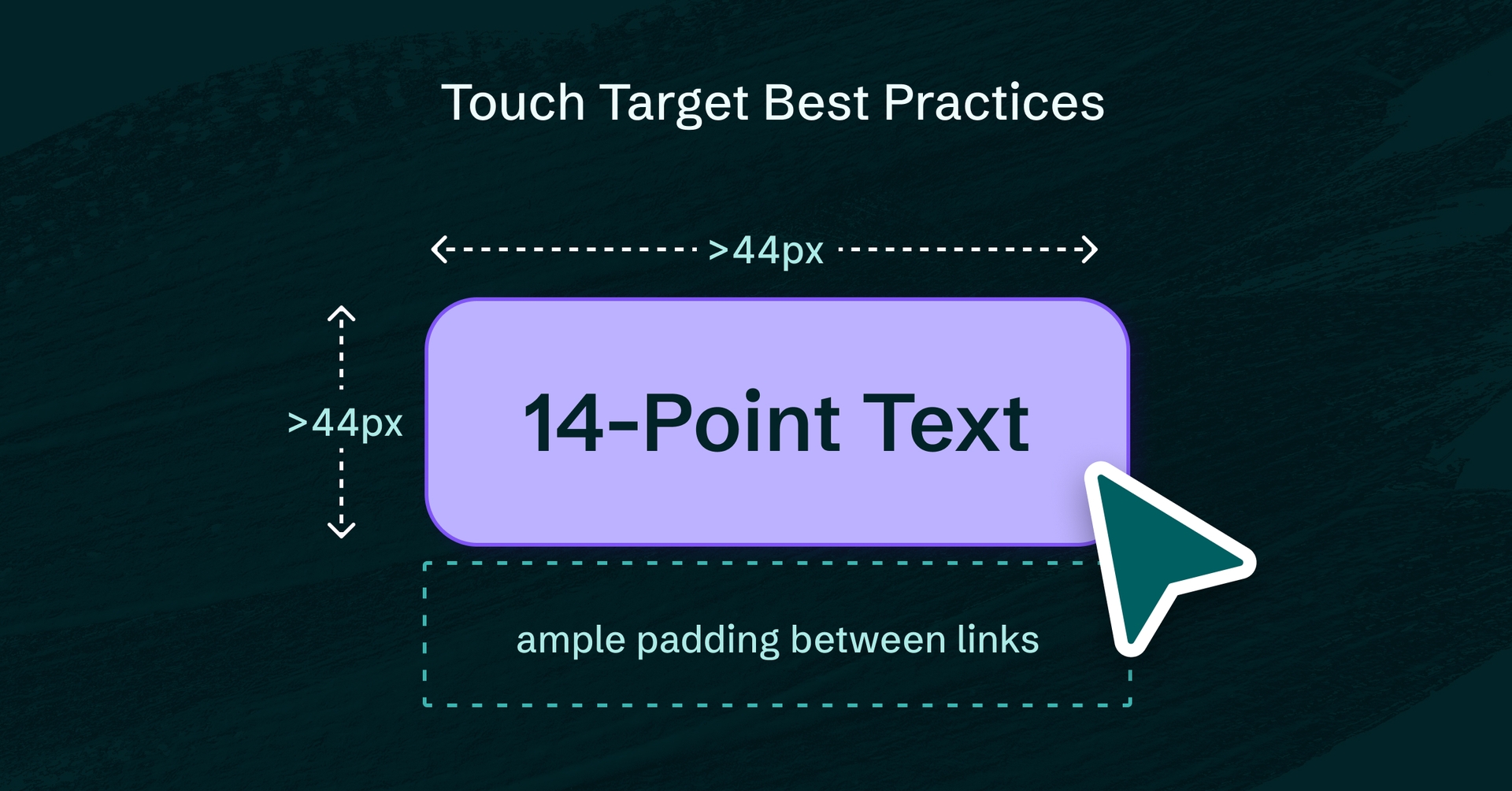 Touch Target Best Practices

>44px

>44px

14-Point Text

ample padding between links